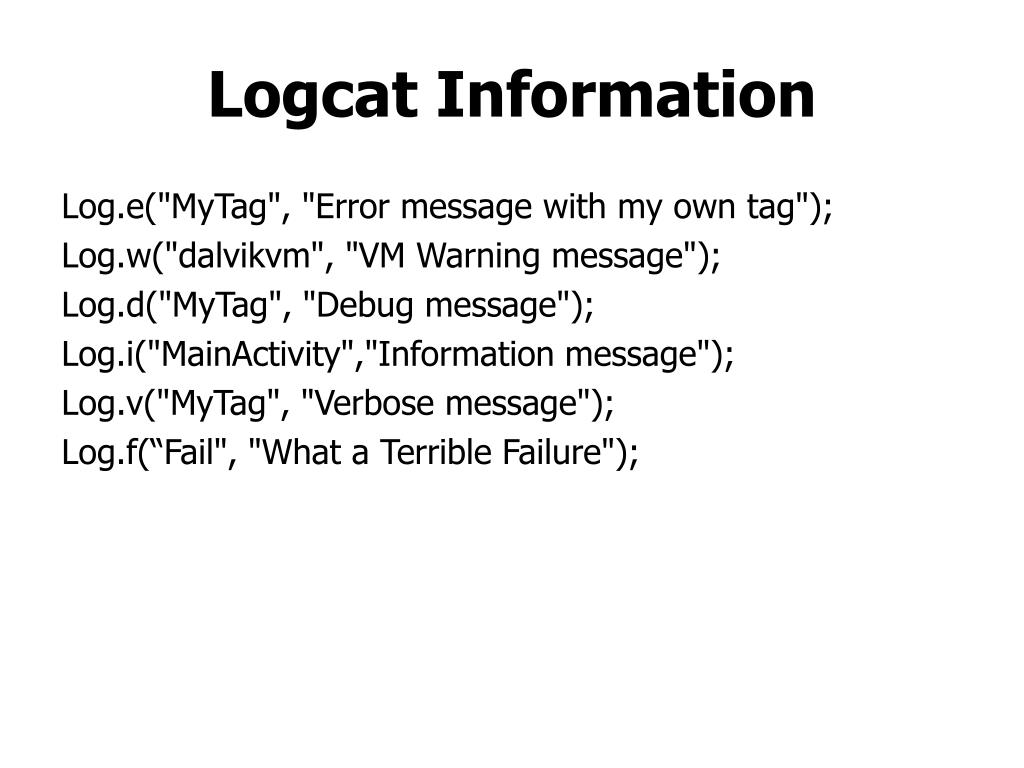 Logcat Information

Log.e("MyTag", "Error message with my own tag");
Log.w("dalvikvm", "VM Warning message");
Log.d("MyTag", "Debug message");
Log.i("MainActivity","Information message");
Log.v("MyTag", "Verbose message");
Log.f(“Fail", "What a Terrible Failure");